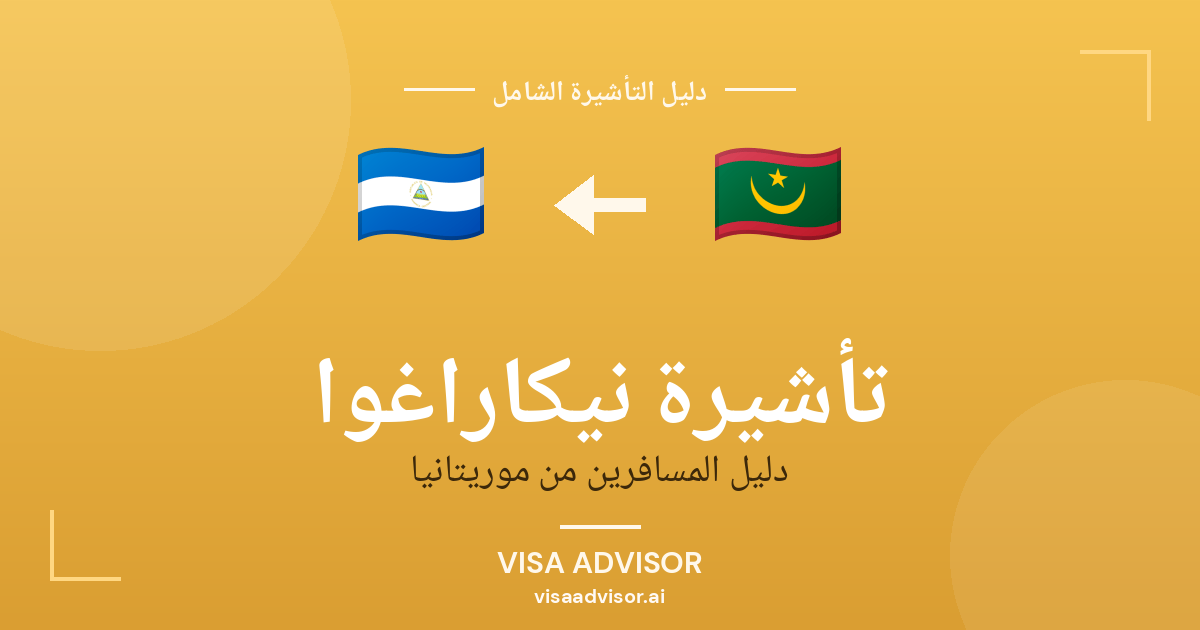 دليل التأشيرة الشامل

تأشيرة نيكاراغوا

دليل المسافرين من موريتانيا

VISA ADVISOR

visaadvisor.ai